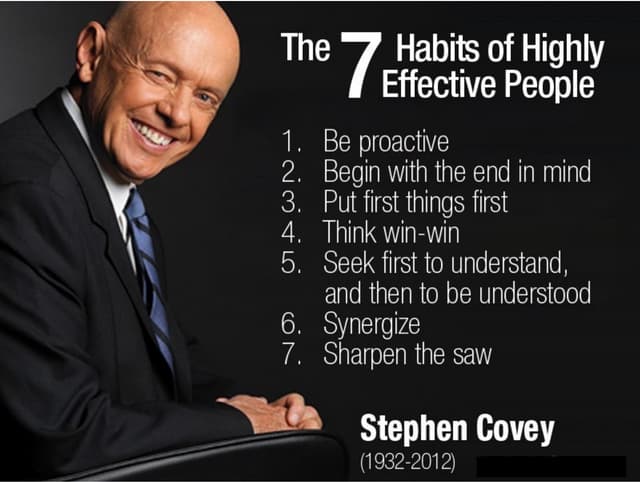 The 7 Habits of Highly Effective People

1. Be proactive
2. Begin with the end in mind
3. Put first things first
4. Think win-win
5. Seek first to understand, and then to be understood
6. Synergize
7. Sharpen the saw

Stephen Covey
(1932-2012)